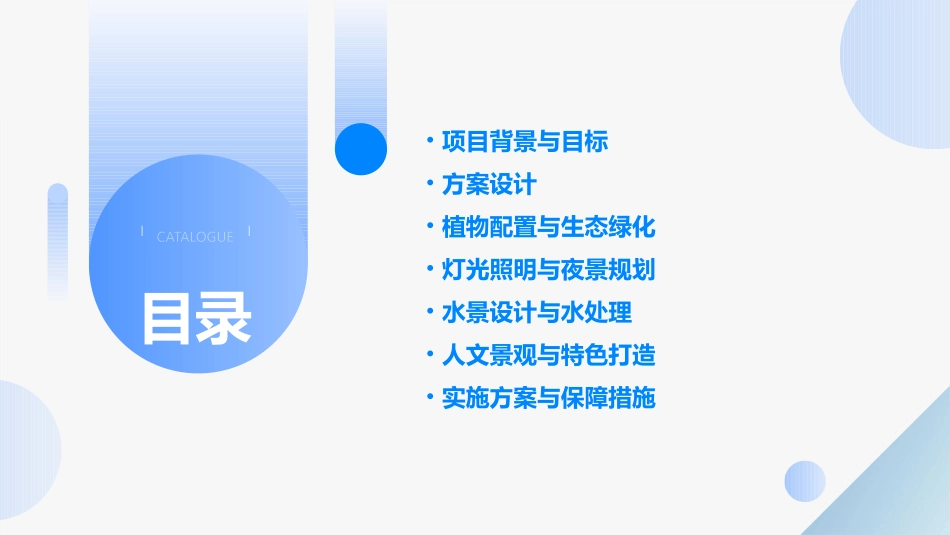 CATALOGUE

目录

• 项目背景与目标
• 方案设计
• 植物配置与生态绿化
• 灯光照明与夜景规划
• 水景设计与水处理
• 人文景观与特色打造
• 实施方案与保障措施